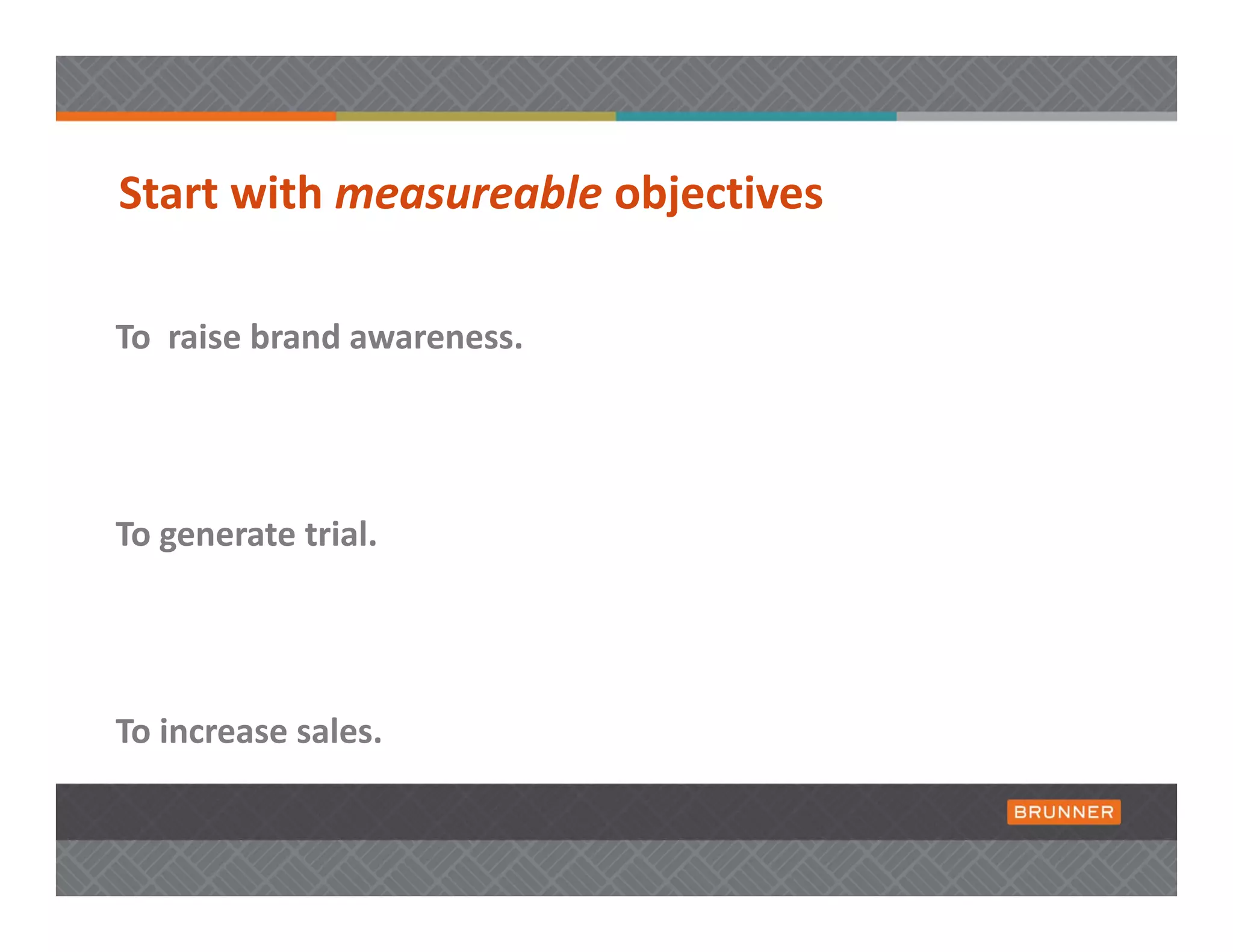 Start with measureable objectives

To  raise brand awareness.

To generate trial.

To increase sales.

BRUNNER